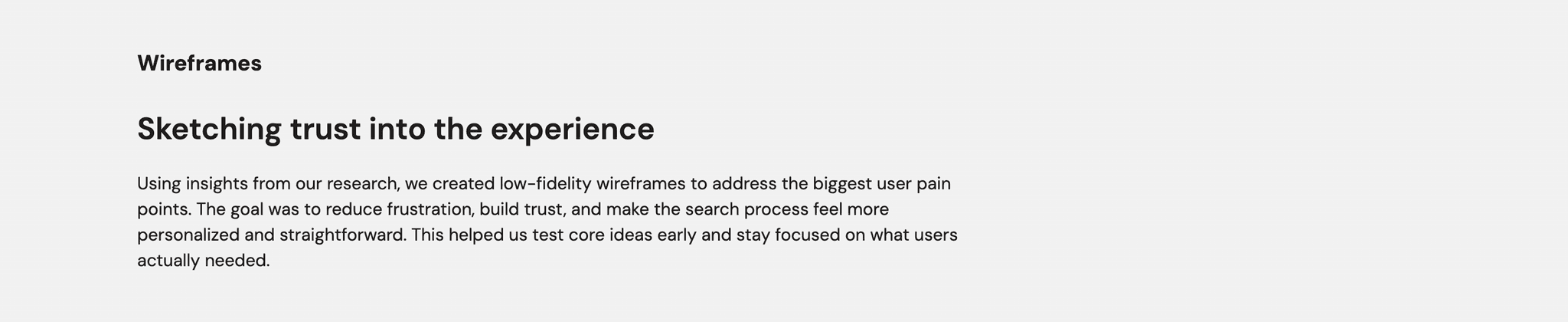 Wireframes

Sketching trust into the experience

Using insights from our research, we created low-fidelity wireframes to address the biggest user pain points. The goal was to reduce frustration, build trust, and make the search process feel more personalized and straightforward. This helped us test core ideas early and stay focused on what users actually needed.